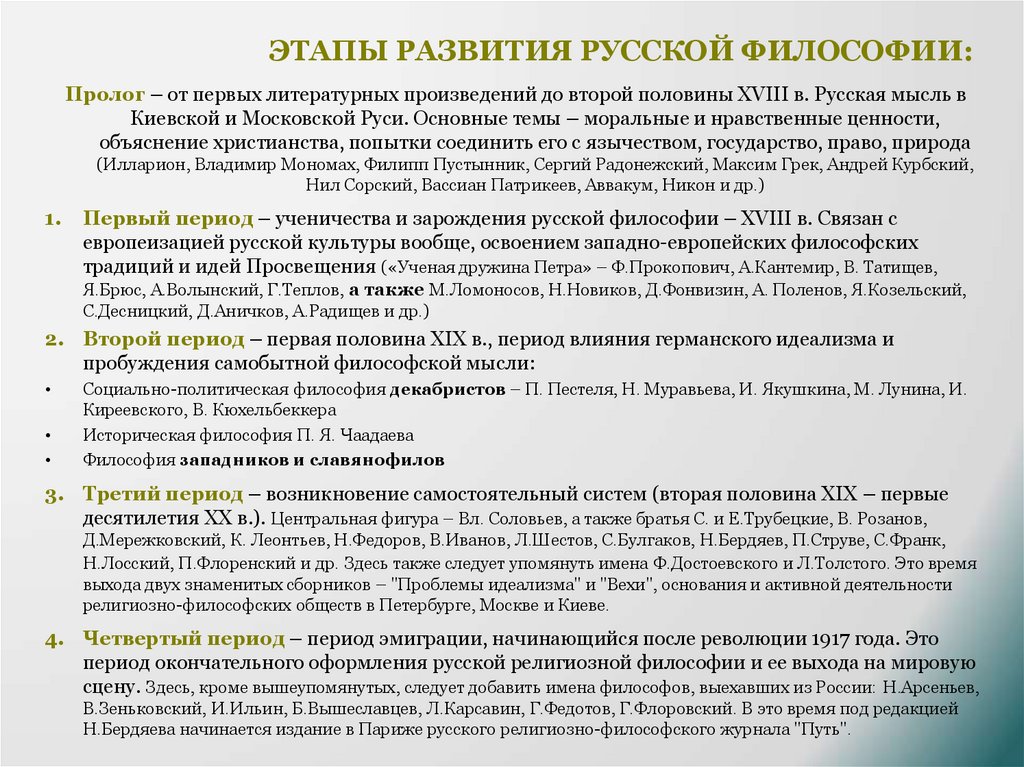 ЭТАПЫ РАЗВИТИЯ РУССКОЙ ФИЛОСОФИИ:

Пролог – от первых литературных произведений до второй половины XVIII в. Русская мысль в Киевской и Московской Руси. Основные темы – моральные и нравственные ценности, объяснение христианства, попытки соединить его с язычеством, государство, право, природа (Илларион, Владимир Мономах, Филипп Пустынник, Сергий Радонежский, Максим Грек, Андрей Курбский, Нил Сорский, Вассиан Патрикеев, Аввакум, Никон и др.)

1. Первый период – ученичества и зарождения русской философии – XVIII в. Связан с европеизацией русской культуры вообще, освоением западно-европейских философских традиций и идей Просвещения («Ученая дружина Петра» – Ф.Прокопович, А.Кантемир, В. Татищев, Я.Брюс, А.Волынский, Г.Теплов, а также М.Ломоносов, Н.Новиков, Д.Фонвизин, А. Поленов, Я.Козельский, С.Десницкий, Д.Аничков, А.Радищев и др.)

2. Второй период – первая половина XIX в., период влияния германского идеализма и пробуждения самобытной философской мысли:
• Социально-политическая философия декабристов – П. Пестеля, Н. Муравьева, И. Якушкина, М. Лунина, И. Киреевского, В. Кюхельбеккера
• Историческая философия П. Я. Чаадаева
• Философия западников и славянофилов

3. Третий период – возникновение самостоятельный систем (вторая половина XIX – первые десятилетия XX в.). Центральная фигура – Вл. Соловьев, а также братья С. и Е.Трубецкие, В. Розанов, Д.Мережковский, К. Леонтьев, Н.Федоров, В.Иванов, Л.Шестов, С.Булгаков, Н.Бердяев, П.Струве, С.Франк, Н.Лосский, П.Флоренский и др. Здесь также следует упомянуть имена Ф.Достоевского и Л.Толстого. Это время выхода двух знаменитых сборников – "Проблемы идеализма" и "Вехи", основания и активной деятельности религиозно-философских обществ в Петербурге, Москве и Киеве.

4. Четвертый период – период эмиграции, начинающийся после революции 1917 года. Это период окончательного оформления русской религиозной философии и ее выхода на мировую сцену. Здесь, кроме вышеупомянутых, следует добавить имена философов, выехавших из России: Н.Арсеньев, В.Зеньковский, И.Ильин, Б.Вышеславцев, Л.Карсавин, Г.Федотов, Г.Флоровский. В это время под редакцией Н.Бердяева начинается издание в Париже русского религиозно-философского журнала "Путь".